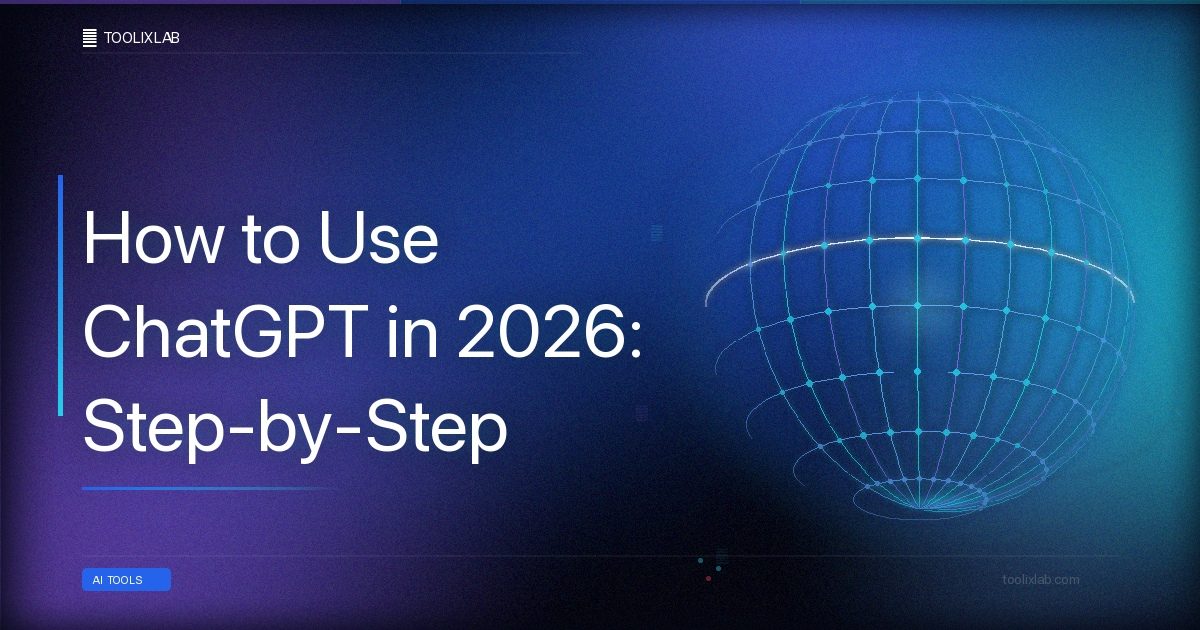 TOOLIXLAB

How to Use ChatGPT in 2026: Step-by-Step

AI TOOLS

toolixlab.com